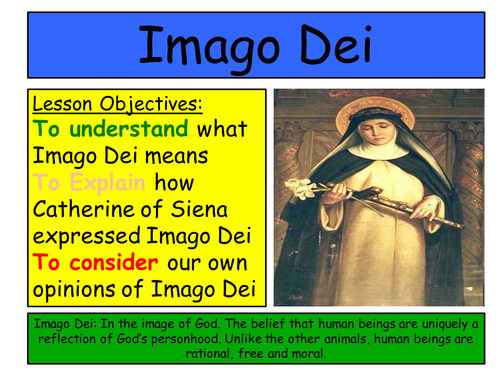 Imago Dei

Lesson Objectives:
To understand what Imago Dei means
To Explain how Catherine of Siena expressed Imago Dei
To consider our own opinions of Imago Dei

Imago Dei: In the image of God. The belief that human beings are uniquely a reflection of God's personhood. Unlike the other animals, human beings are rational, free and moral.